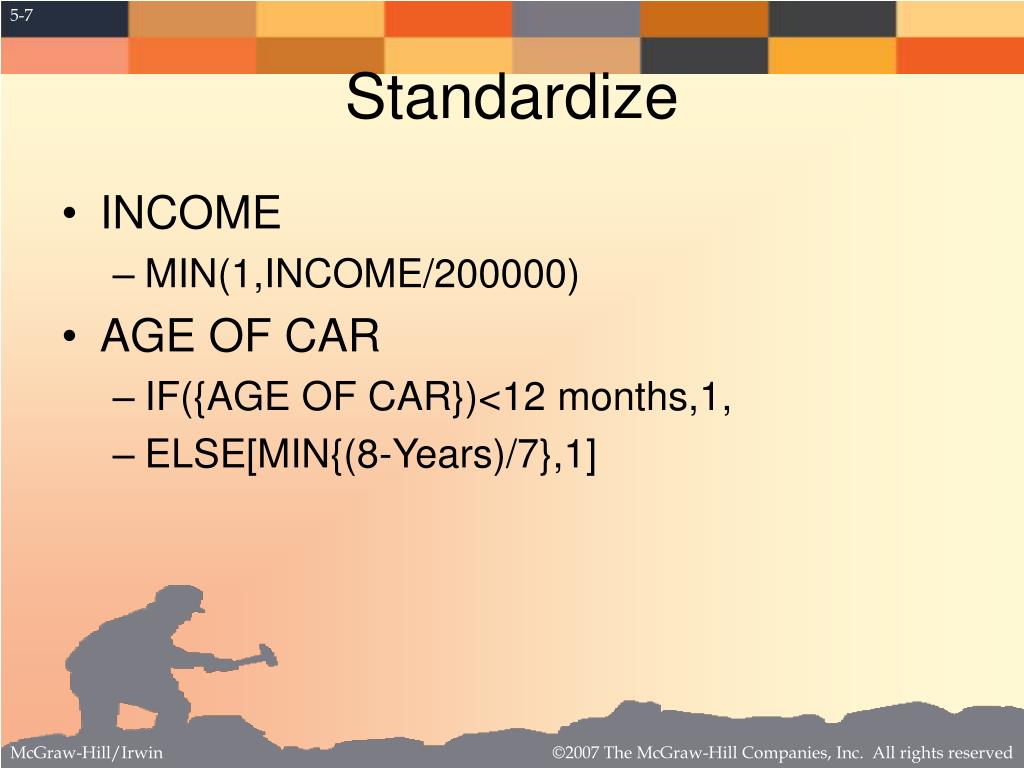 5-7

Standardize

• INCOME
– MIN(1,INCOME/200000)
• AGE OF CAR
– IF({AGE OF CAR})<12 months,1,
– ELSE[MIN{(8-Years)/7},1]

McGraw-Hill/Irwin

©2007 The McGraw-Hill Companies, Inc. All rights reserved